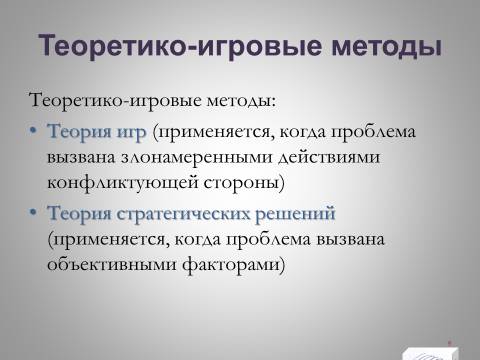 Теоретико-игровые методы

Теоретико-игровые методы:

• Теория игр (применяется, когда проблема вызвана злонамеренными действиями конфликтующей стороны)

• Теория стратегических решений (применяется, когда проблема вызвана объективными факторами)